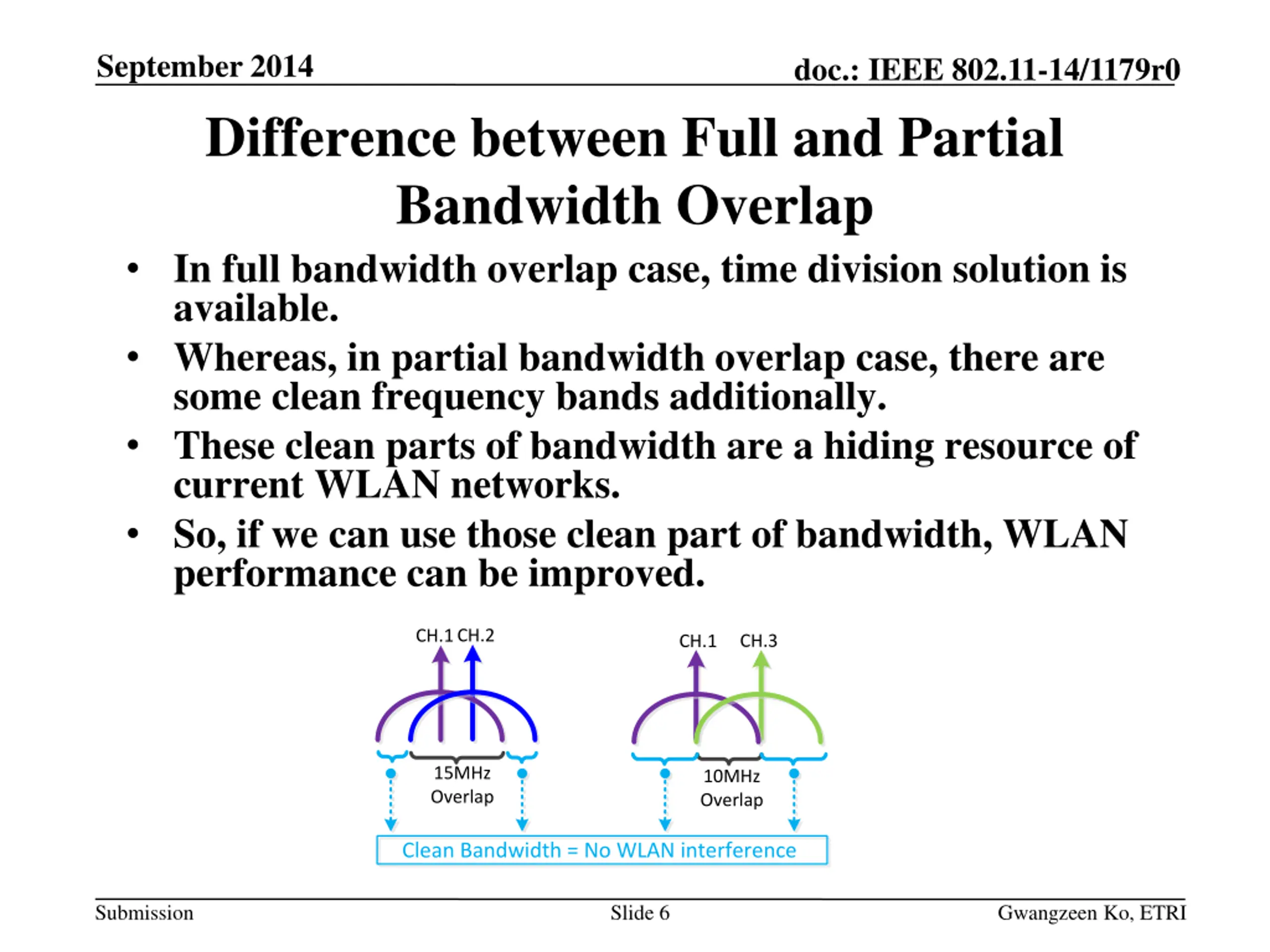 September 2014

doc.: IEEE 802.11-14/1179r0

Difference between Full and Partial Bandwidth Overlap

• In full bandwidth overlap case, time division solution is available.
• Whereas, in partial bandwidth overlap case, there are some clean frequency bands additionally.
• These clean parts of bandwidth are a hiding resource of current WLAN networks.
• So, if we can use those clean part of bandwidth, WLAN performance can be improved.

CH.1 CH.2

15MHz Overlap

CH.1 CH.3

10MHz Overlap

Clean Bandwidth = No WLAN interference

Submission

Slide 6

Gwangzeen Ko, ETRI